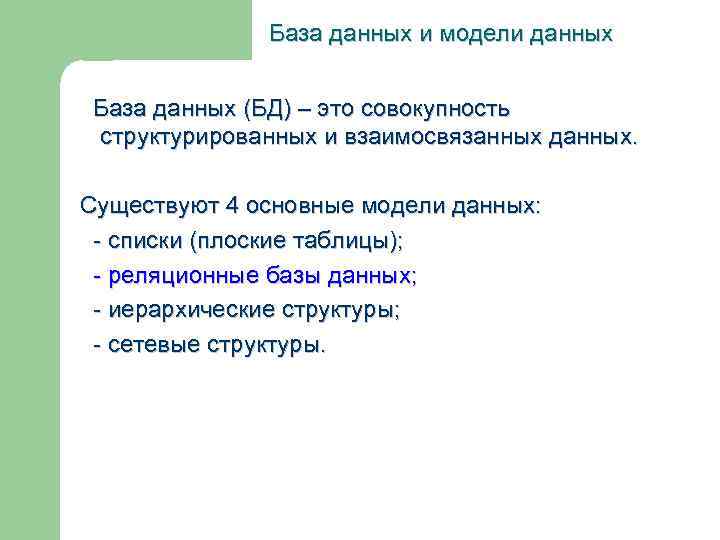 База данных и модели данных

База данных (БД) – это совокупность структурированных и взаимосвязанных данных.

Существуют 4 основные модели данных:
- списки (плоские таблицы);
- реляционные базы данных;
- иерархические структуры;
- сетевые структуры.